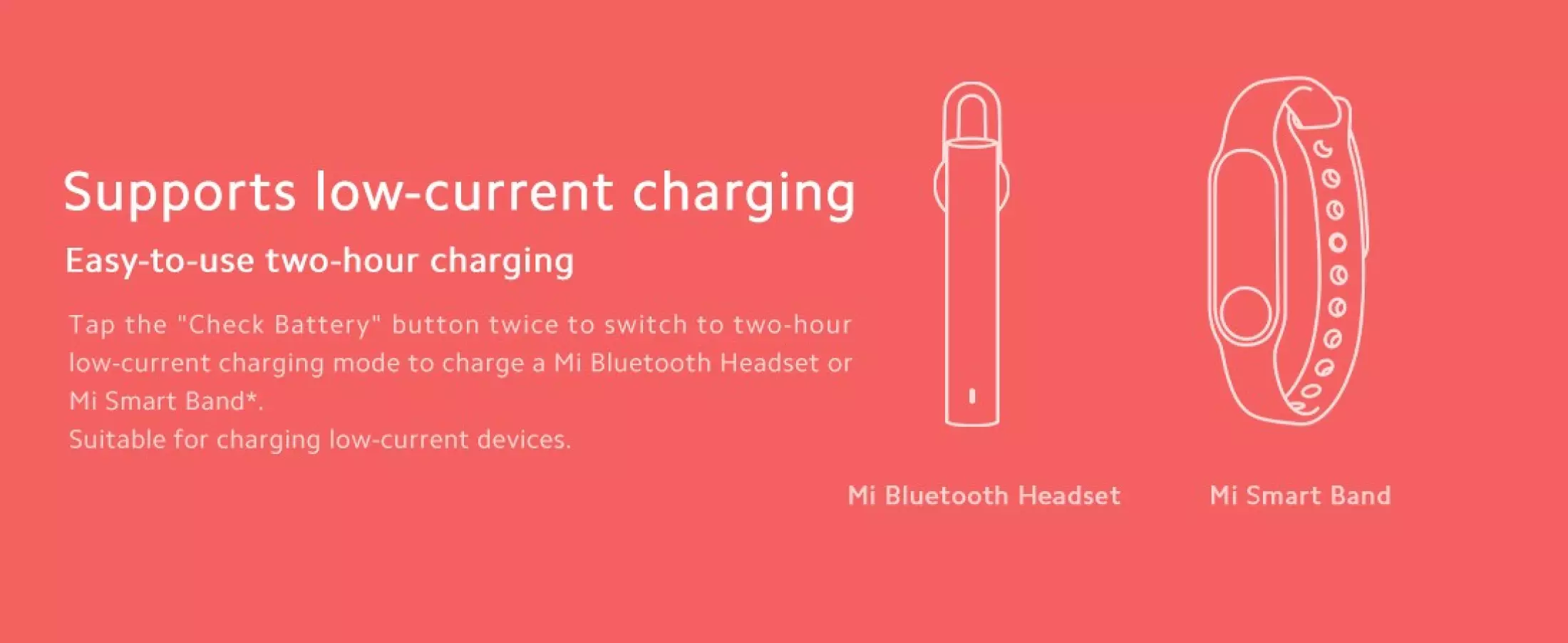 Supports low-current charging

Easy-to-use two-hour charging

Tap the "Check Battery" button twice to switch to two-hour low-current charging mode to charge a Mi Bluetooth Headset or Mi Smart Band*.
Suitable for charging low-current devices.

Mi Bluetooth Headset

Mi Smart Band